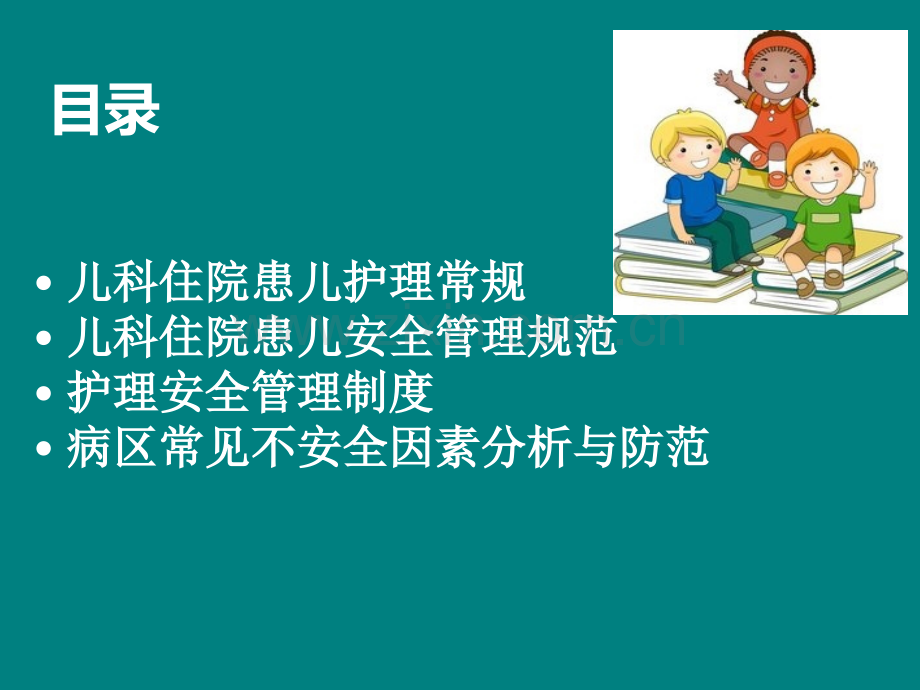 目录

• 儿科住院患儿护理常规
• 儿科住院患儿安全管理规范
• 护理安全管理制度
• 病区常见不安全因素分析与防范